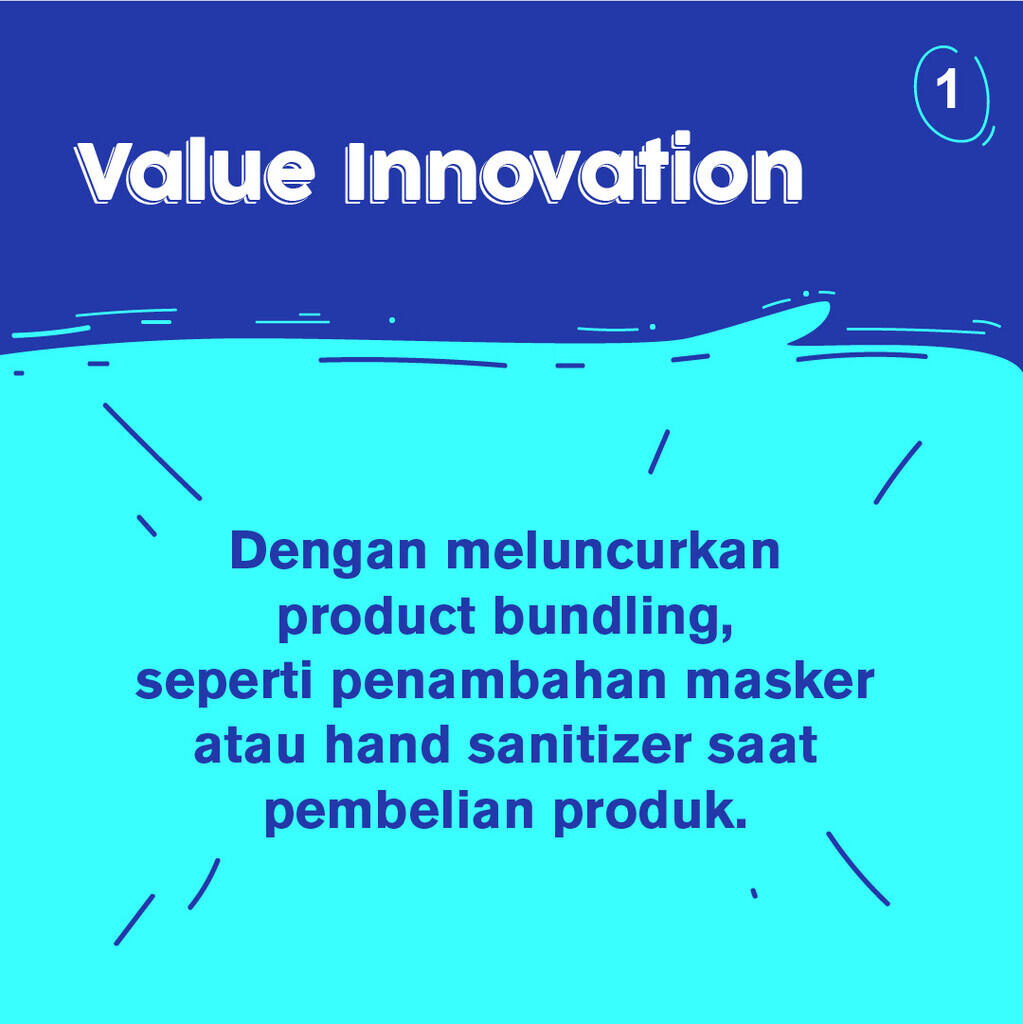 1

Value Innovation

Dengan meluncurkan product bundling, seperti penambahan masker atau hand sanitizer saat pembelian produk.